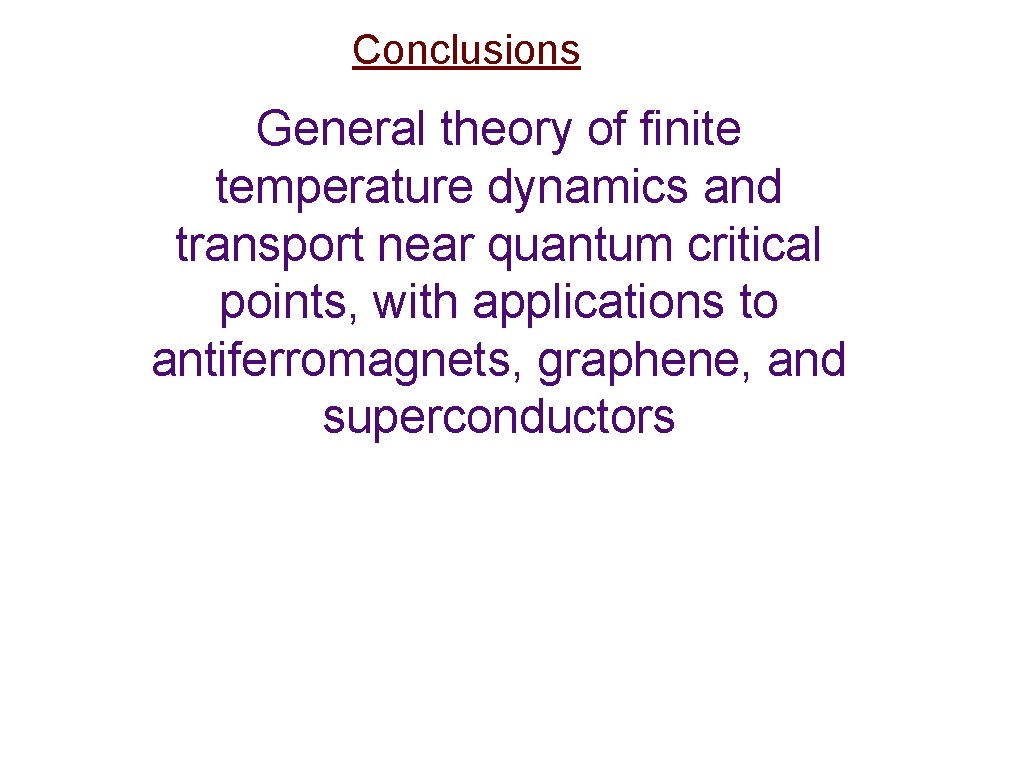 Conclusions

General theory of finite temperature dynamics and transport near quantum critical points, with applications to antiferromagnets, graphene, and superconductors